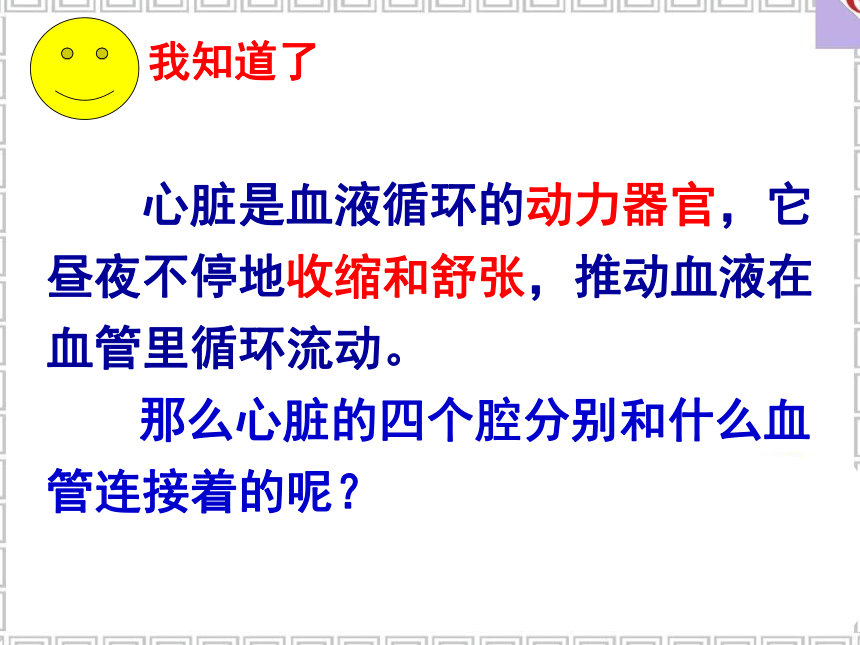 我知道了

心脏是血液循环的动力器官，它昼夜不停地收缩和舒张，推动血液在血管里循环流动。

那么心脏的四个腔分别和什么血管连接着的呢？